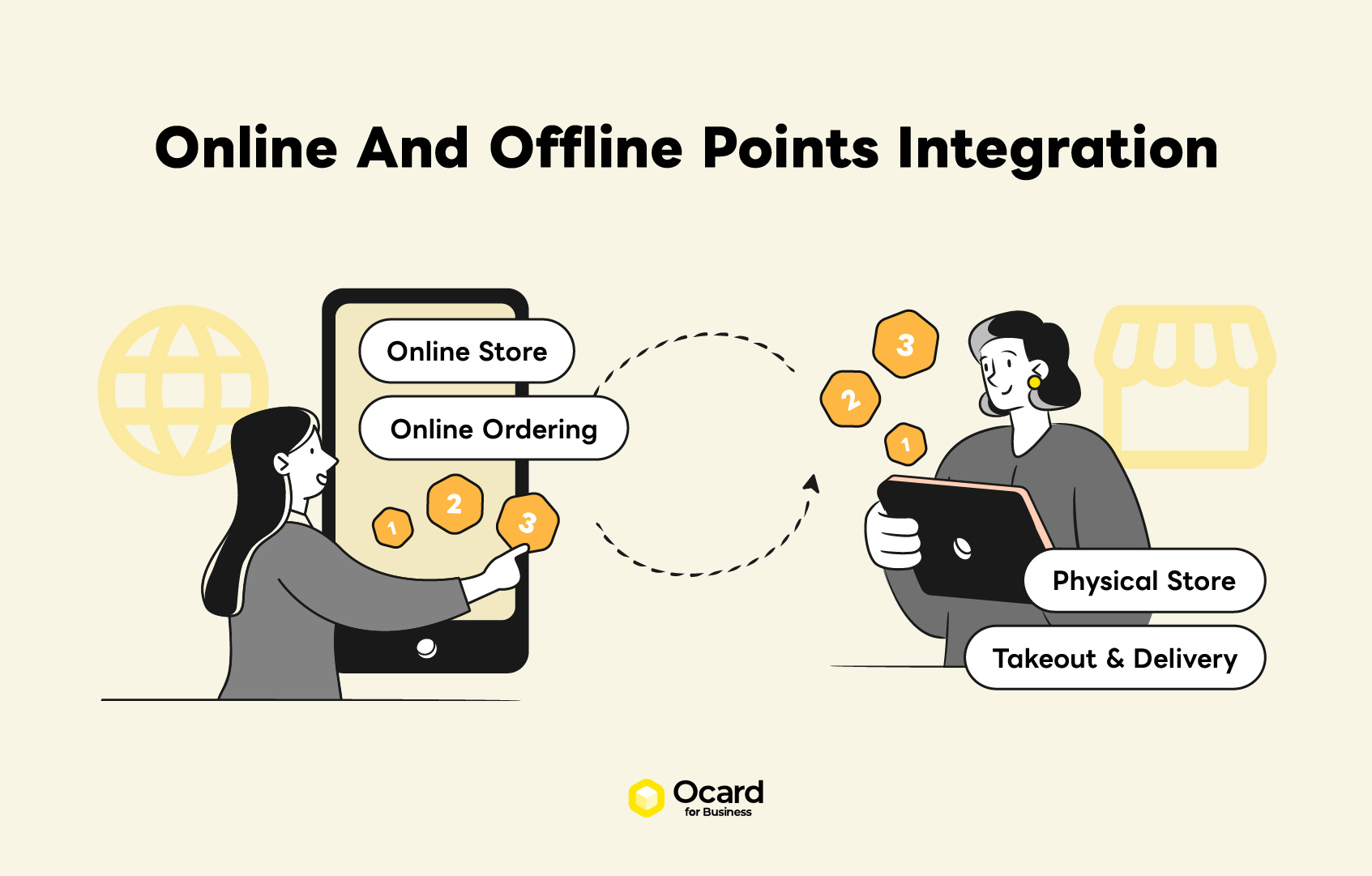 Online And Offline Points Integration

Online Store

Online Ordering

1 2 3

3 2 1

Physical Store

Takeout & Delivery

Ocard
for Business